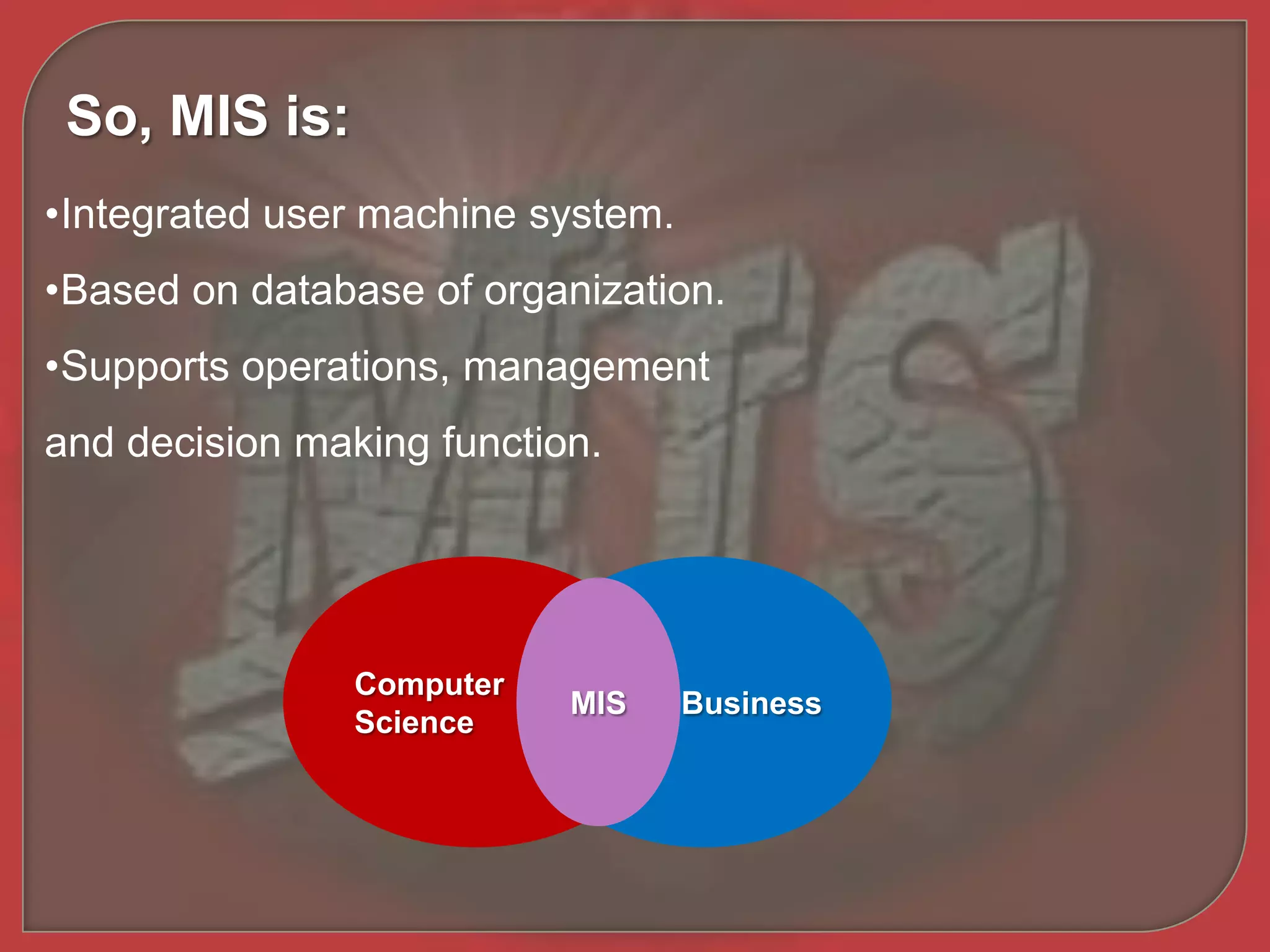 So, MIS is:

•Integrated user machine system.

•Based on database of organization.

•Supports operations, management and decision making function.

Computer Science

MIS

Business